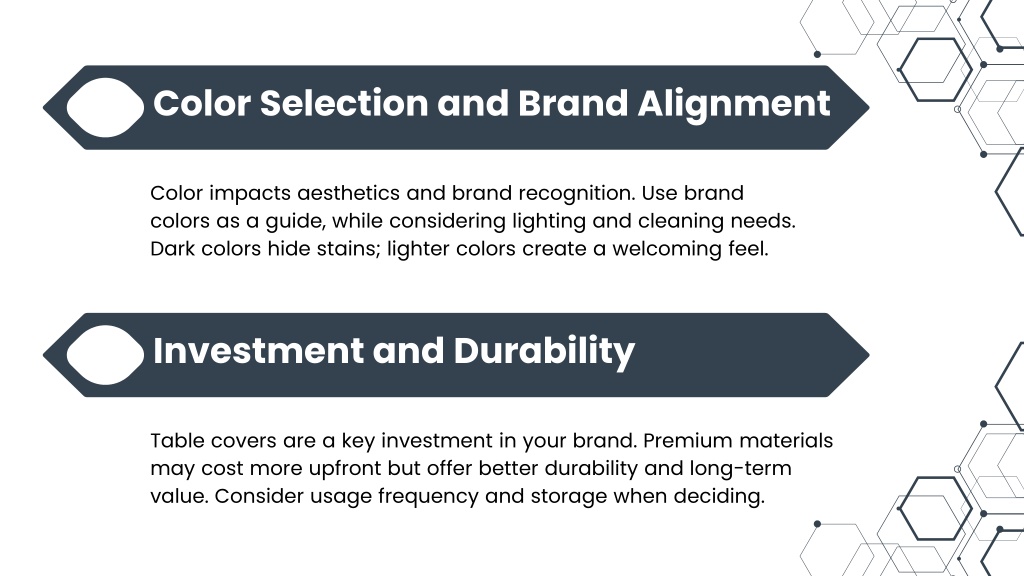 Color Selection and Brand Alignment

Color impacts aesthetics and brand recognition. Use brand colors as a guide, while considering lighting and cleaning needs. Dark colors hide stains; lighter colors create a welcoming feel.

Investment and Durability

Table covers are a key investment in your brand. Premium materials may cost more upfront but offer better durability and long-term value. Consider usage frequency and storage when deciding.